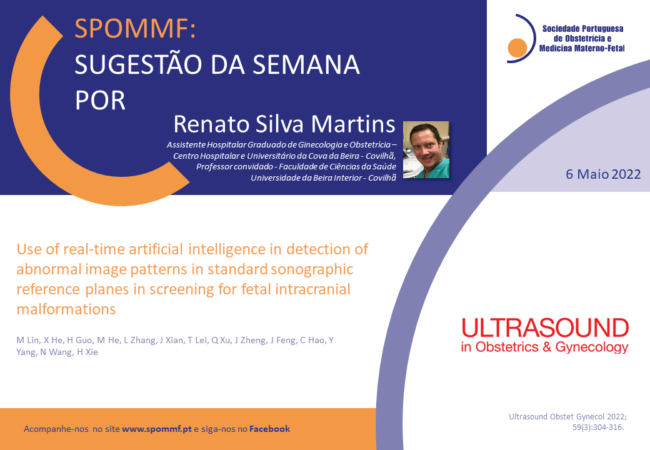 SPOMMF:
SUGESTÃO DA SEMANA
POR

Renato Silva Martins

Assistente Hospitalar Graduado de Ginecologia e Obstetrícia – Centro Hospitalar e Universitário da Cova da Beira - Covilhã, Professor convidado - Faculdade de Ciências da Saúde Universidade da Beira Interior - Covilhã

Sociedade Portuguesa de Obstetrícia e Medicina Materno-Fetal

6 Maio 2022

Use of real-time artificial intelligence in detection of abnormal image patterns in standard sonographic reference planes in screening for fetal intracranial malformations

M Lin, X He, H Guo, M He, L Zhang, J Xian, T Lei, Q Xu, J Zheng, J Feng, C Hao, Y Yang, N Wang, H Xie

ULTRASOUND
in Obstetrics & Gynecology

Acompanhe-nos no site www.spommf.pt e siga-nos no Facebook

Ultrasound Obstet Gynecol 2022; 59(3):304-316.